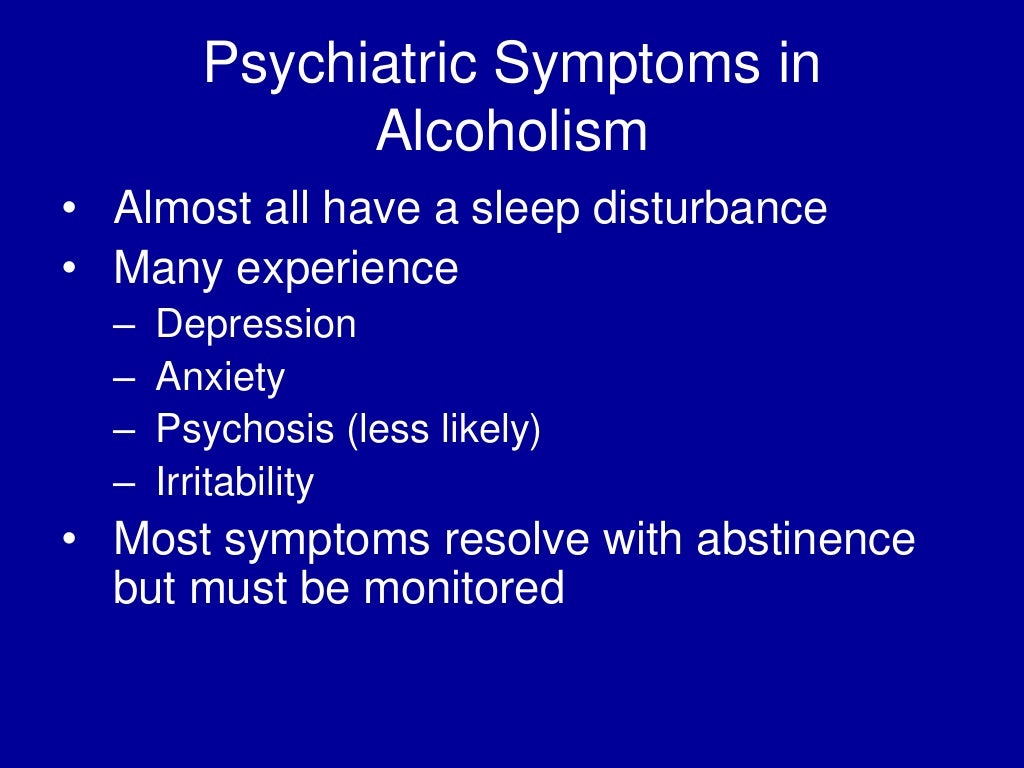 Psychiatric Symptoms in Alcoholism

• Almost all have a sleep disturbance
• Many experience
– Depression
– Anxiety
– Psychosis (less likely)
– Irritability
• Most symptoms resolve with abstinence but must be monitored